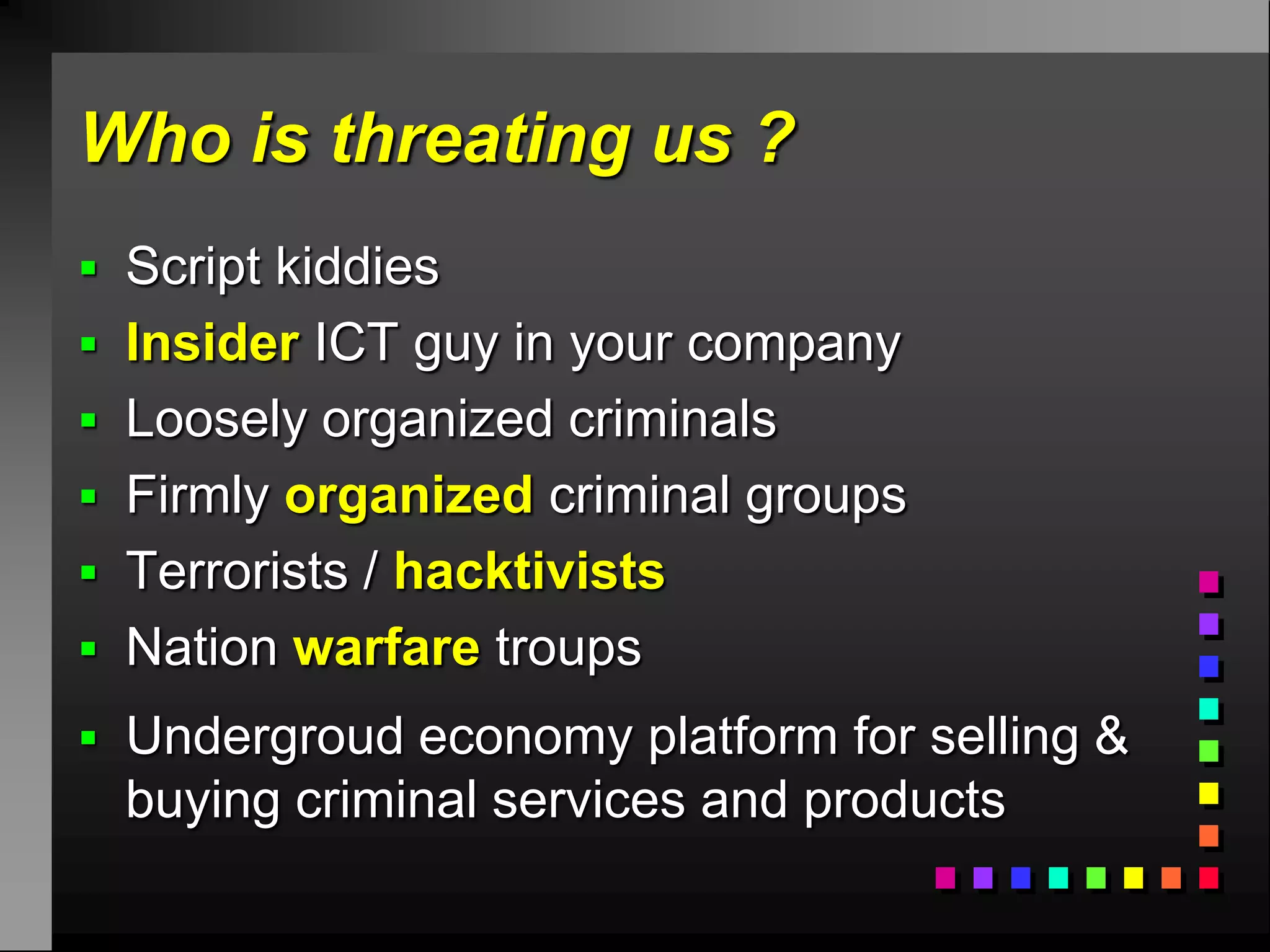 Who is threating us ?

- Script kiddies
- Insider ICT guy in your company
- Loosely organized criminals
- Firmly organized criminal groups
- Terrorists / hacktivists
- Nation warfare troups
- Undergroud economy platform for selling & buying criminal services and products